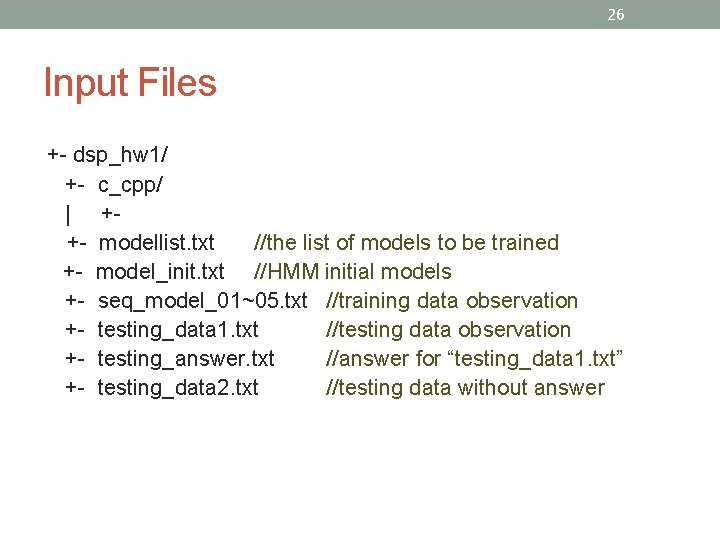 26

Input Files

+- dsp_hw1/
+- c_cpp/
| +-
+- modellist.txt //the list of models to be trained
+- model_init.txt //HMM initial models
+- seq_model_01~05.txt //training data observation
+- testing_data1.txt //testing data observation
+- testing_answer.txt //answer for “testing_data1.txt”
+- testing_data2.txt //testing data without answer